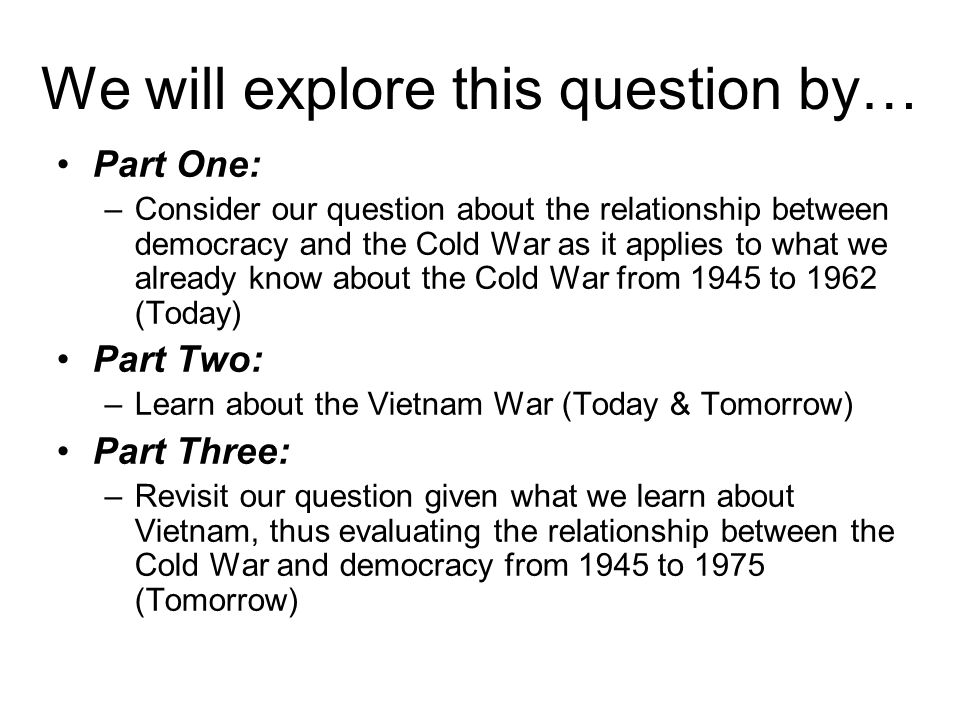 We will explore this question by…

• Part One:
– Consider our question about the relationship between democracy and the Cold War as it applies to what we already know about the Cold War from 1945 to 1962 (Today)

• Part Two:
– Learn about the Vietnam War (Today & Tomorrow)

• Part Three:
– Revisit our question given what we learn about Vietnam, thus evaluating the relationship between the Cold War and democracy from 1945 to 1975 (Tomorrow)